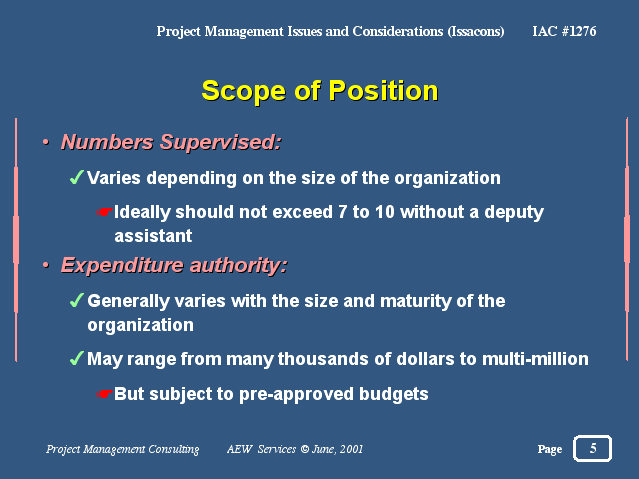 Project Management Issues and Considerations (Issacons) IAC #1276

Scope of Position

• Numbers Supervised:

✓ Varies depending on the size of the organization

☛ Ideally should not exceed 7 to 10 without a deputy assistant

• Expenditure authority:

✓ Generally varies with the size and maturity of the organization

✓ May range from many thousands of dollars to multi-million

☛ But subject to pre-approved budgets

Project Management Consulting AEW Services © June, 2001

Page 5